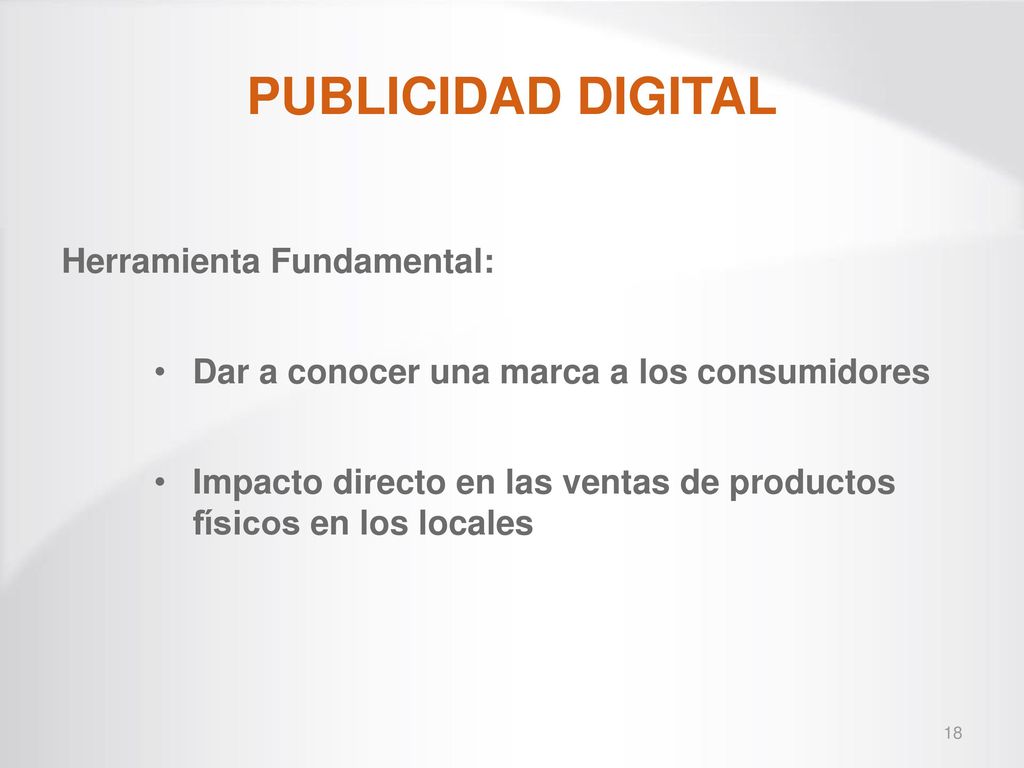 PUBLICIDAD DIGITAL

Herramienta Fundamental:

• Dar a conocer una marca a los consumidores

• Impacto directo en las ventas de productos físicos en los locales

18